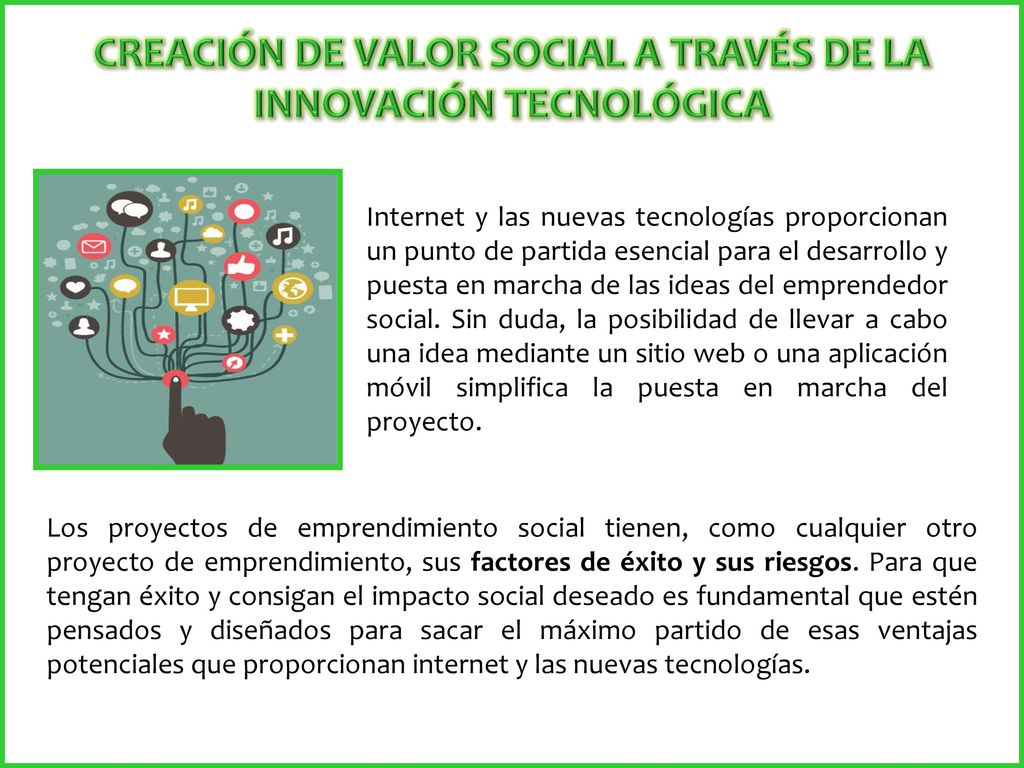 CREACIÓN DE VALOR SOCIAL A TRAVÉS DE LA INNOVACIÓN TECNOLÓGICA

Internet y las nuevas tecnologías proporcionan un punto de partida esencial para el desarrollo y puesta en marcha de las ideas del emprendedor social. Sin duda, la posibilidad de llevar a cabo una idea mediante un sitio web o una aplicación móvil simplifica la puesta en marcha del proyecto.

Los proyectos de emprendimiento social tienen, como cualquier otro proyecto de emprendimiento, sus factores de éxito y sus riesgos. Para que tengan éxito y consigan el impacto social deseado es fundamental que estén pensados y diseñados para sacar el máximo partido de esas ventajas potenciales que proporcionan internet y las nuevas tecnologías.